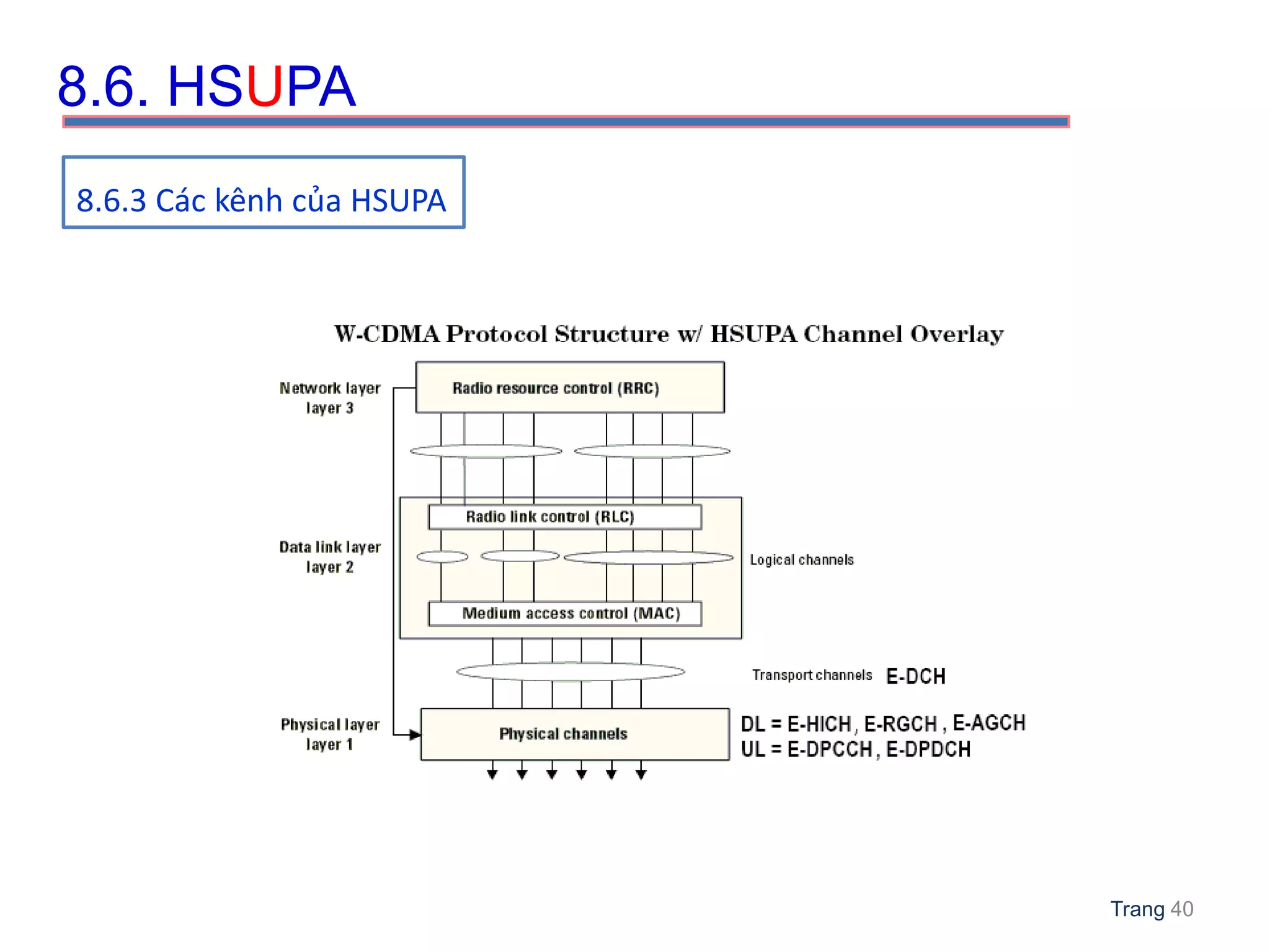 8.6. HSUPA

8.6.3 Các kênh của HSUPA

W-CDMA Protocol Structure w/ HSUPA Channel Overlay

Network layer
layer 3

Radio resource control (RRC)

Data link layer
layer 2

Radio link control (RLC)

Logical channels

Medium access control (MAC)

Transport channels E-DCH

Physical layer
layer 1

Physical channels

DL = E-HICH, E-RGCH, E-AGCH
UL = E-DPCCH, E-DPDCH

Trang 40